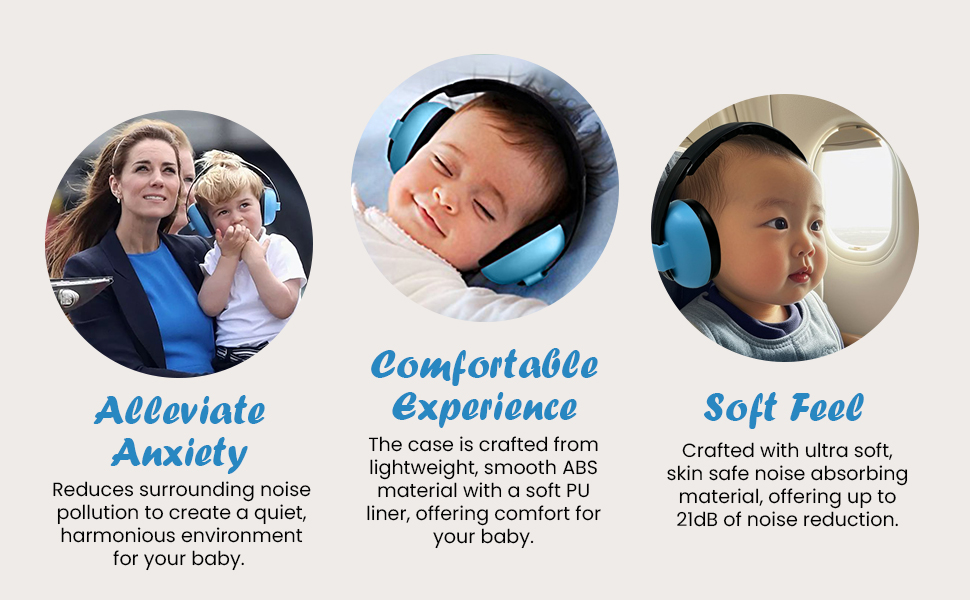 Alleviate Anxiety

Reduces surrounding noise pollution to create a quiet, harmonious environment for your baby.

Comfortable Experience

The case is crafted from lightweight, smooth ABS material with a soft PU liner, offering comfort for your baby.

Soft Feel

Crafted with ultra soft, skin safe noise absorbing material, offering up to 21dB of noise reduction.